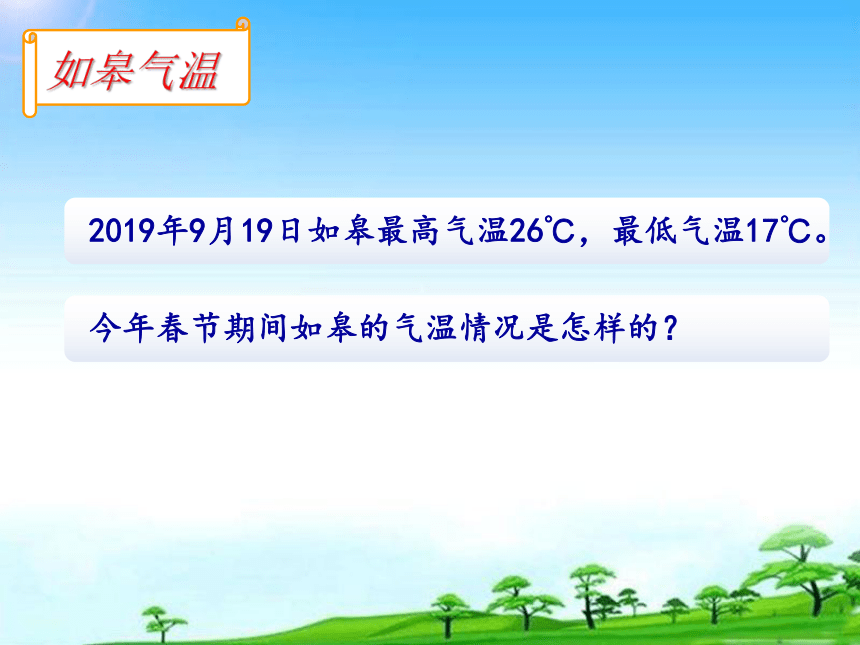 如皋气温

2019年9月19日如皋最高气温26℃，最低气温17℃。

今年春节期间如皋的气温情况是怎样的？